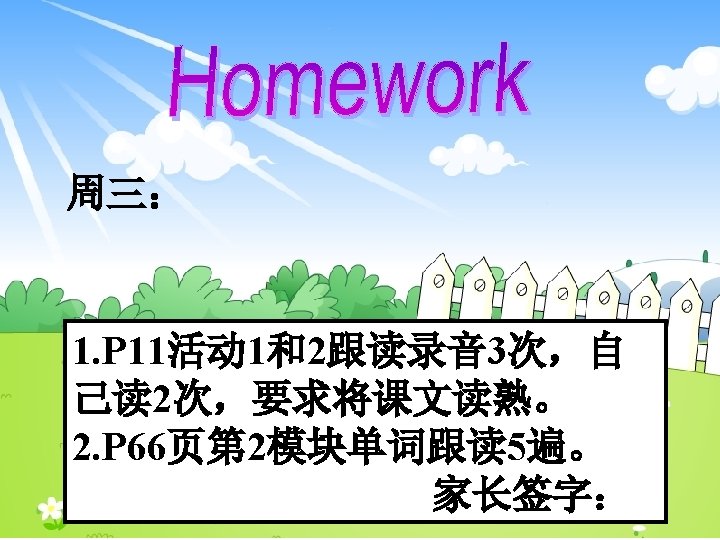 Homework

周三：

1.P11活动1和2跟读录音3次，自己读2次，要求将课文读熟。
2.P66页第2模块单词跟读5遍。
家长签字：